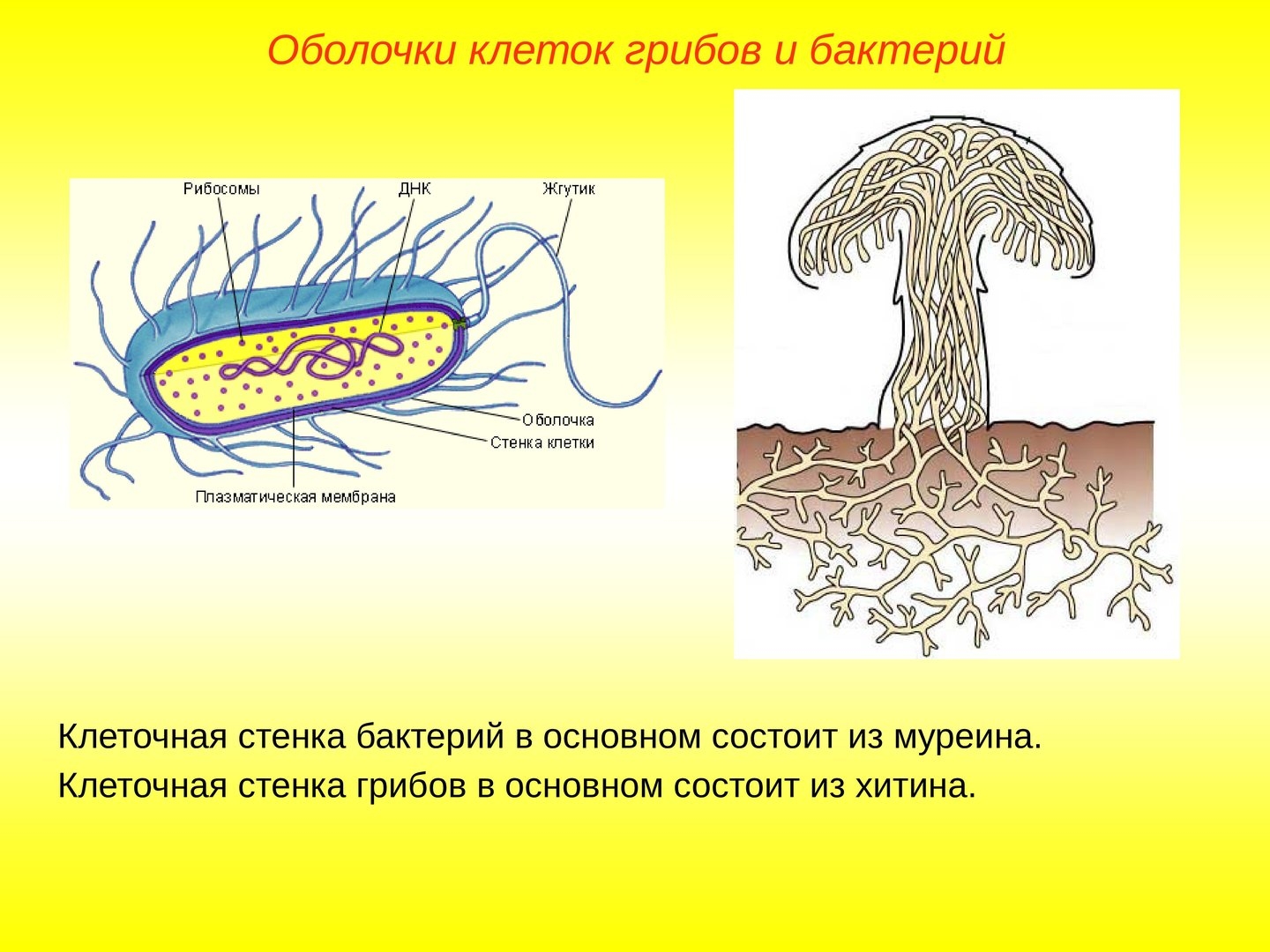 Оболочки клеток грибов и бактерий

Рибосомы
ДНК
Жгутик
Оболочка
Стенка клетки
Плазматическая мембрана

Клеточная стенка бактерий в основном состоит из муреина.
Клеточная стенка грибов в основном состоит из хитина.